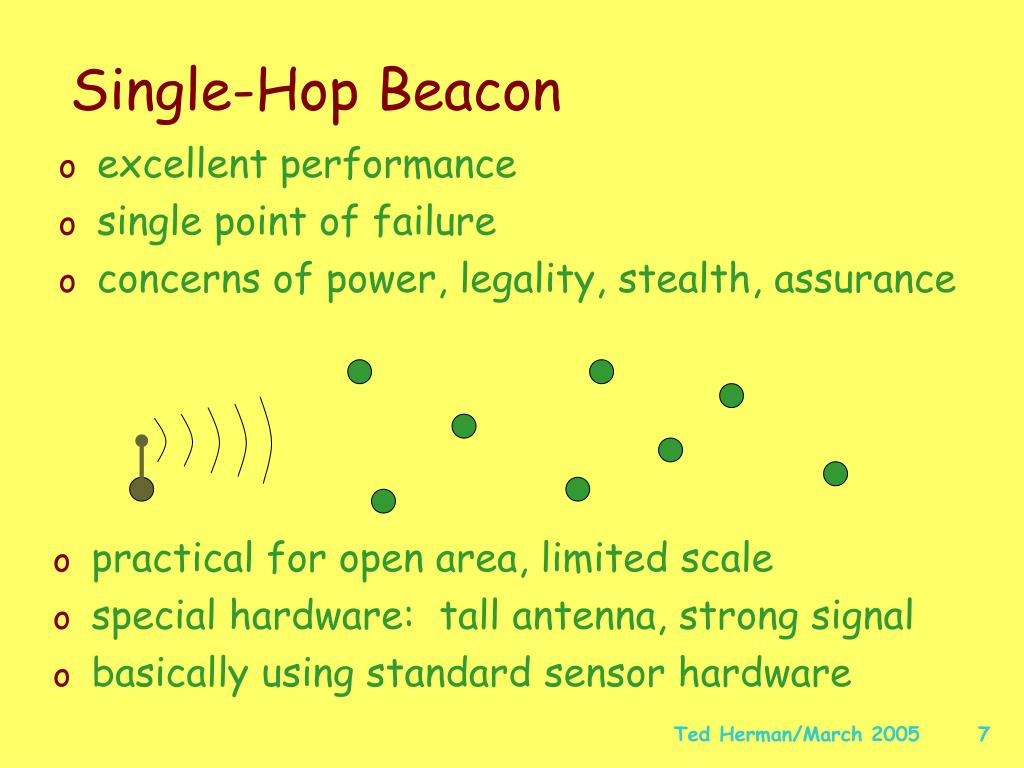 Single-Hop Beacon

o excellent performance
o single point of failure
o concerns of power, legality, stealth, assurance

o practical for open area, limited scale
o special hardware: tall antenna, strong signal
o basically using standard sensor hardware

Ted Herman/March 2005 7